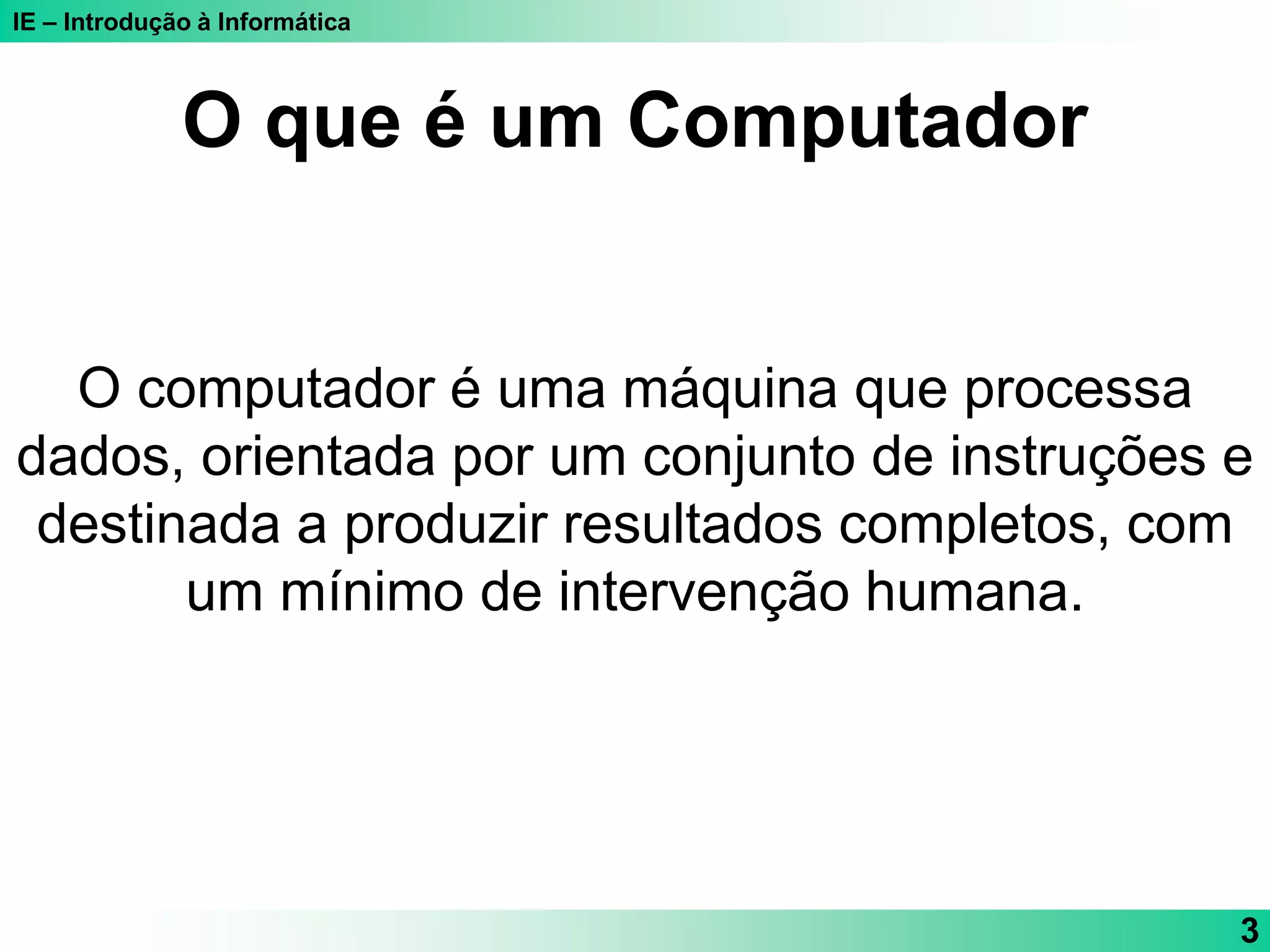 IE – Introdução à Informática

O que é um Computador

O computador é uma máquina que processa dados, orientada por um conjunto de instruções e destinada a produzir resultados completos, com um mínimo de intervenção humana.

3